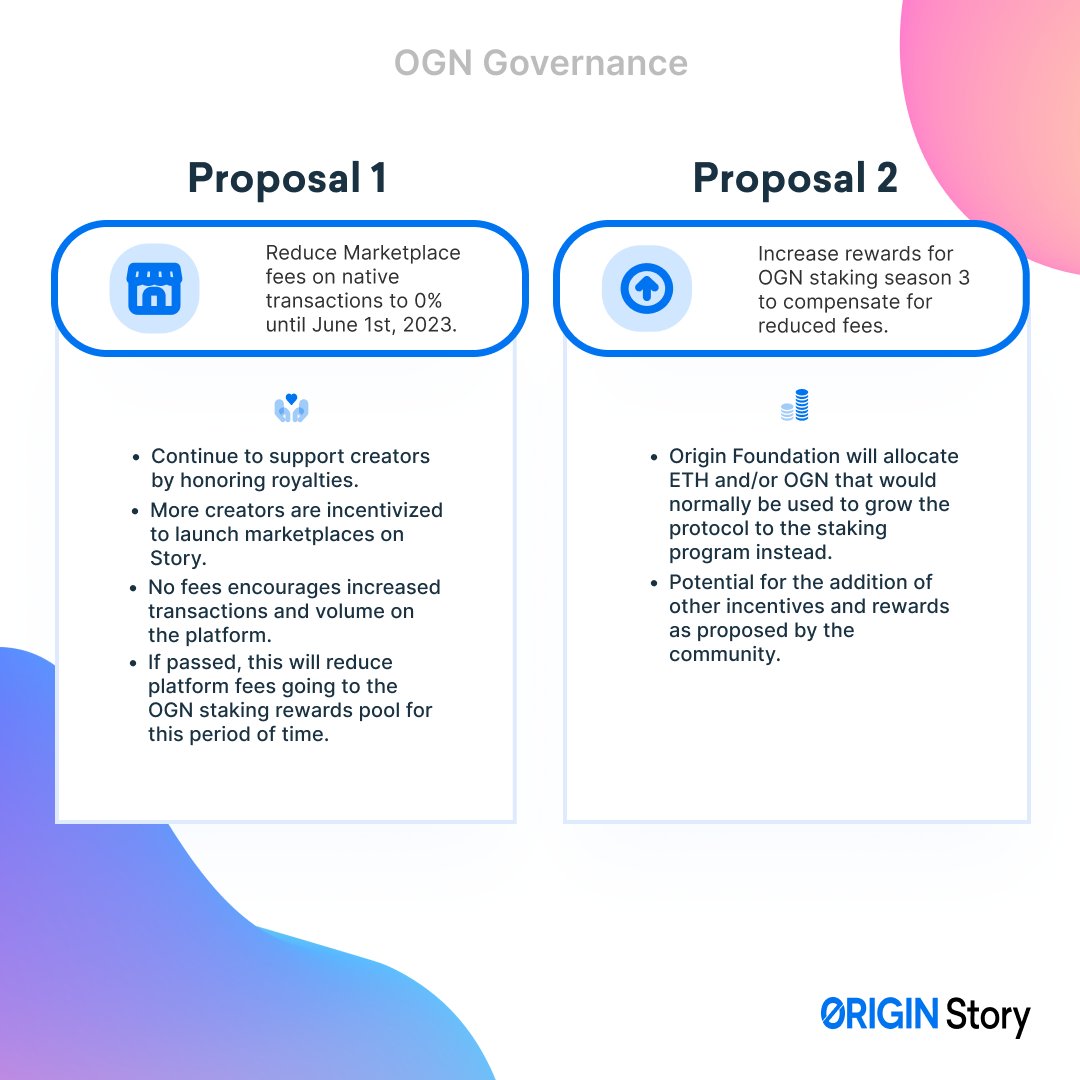 OGN Governance

Proposal 1

Reduce Marketplace fees on native transactions to 0% until June 1st, 2023.

- Continue to support creators by honoring royalties.
- More creators are incentivized to launch marketplaces on Story.
- No fees encourages increased transactions and volume on the platform.
- If passed, this will reduce platform fees going to the OGN staking rewards pool for this period of time.

Proposal 2

Increase rewards for OGN staking season 3 to compensate for reduced fees.

- Origin Foundation will allocate ETH and/or OGN that would normally be used to grow the protocol to the staking program instead.
- Potential for the addition of other incentives and rewards as proposed by the community.

ORIGIN Story